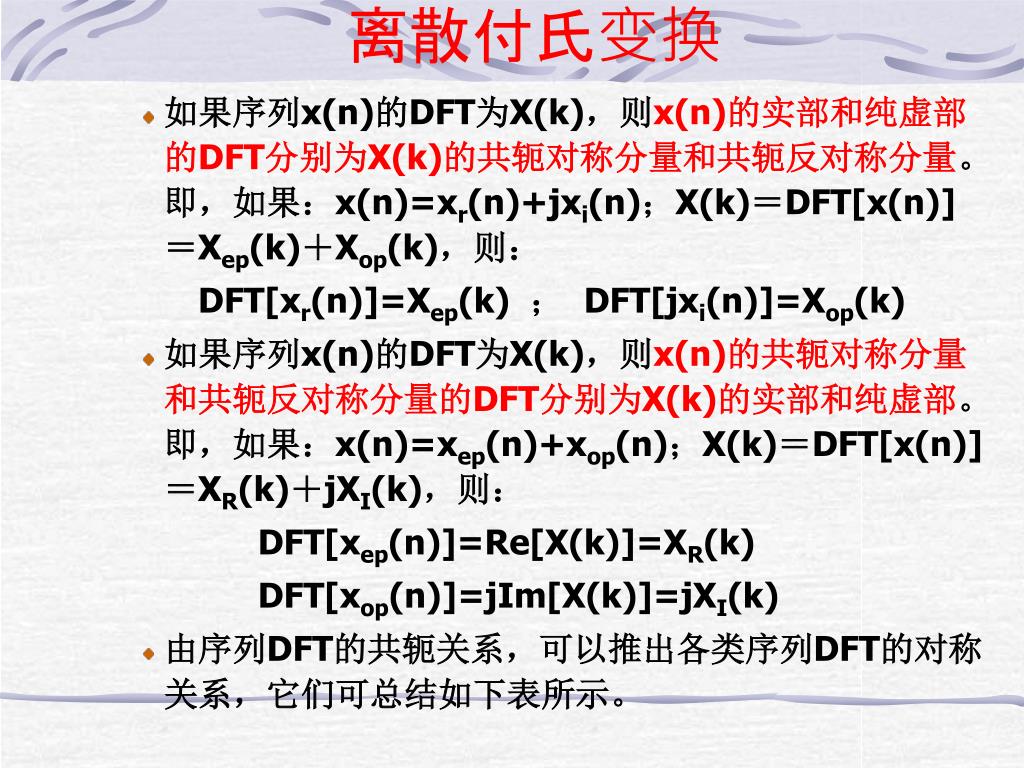 离散付氏变换

如果序列x(n)的DFT为X(k)，则x(n)的实部和纯虚部的DFT分别为X(k)的共轭对称分量和共轭反对称分量。即，如果：$x(n)=x_r(n)+jx_i(n)$；$X(k)＝DFT[x(n)]＝X_{ep}(k)＋X_{op}(k)$，则：

$DFT[x_r(n)]=X_{ep}(k)$ ； $DFT[jx_i(n)]=X_{op}(k)$

如果序列x(n)的DFT为X(k)，则x(n)的共轭对称分量和共轭反对称分量的DFT分别为X(k)的实部和纯虚部。即，如果：$x(n)=x_{ep}(n)+x_{op}(n)$；$X(k)＝DFT[x(n)]＝X_R(k)＋jX_I(k)$，则：

$DFT[x_{ep}(n)]=Re[X(k)]=X_R(k)$

$DFT[x_{op}(n)]=jIm[X(k)]=jX_I(k)$

由序列DFT的共轭关系，可以推出各类序列DFT的对称关系，它们可总结如下表所示。